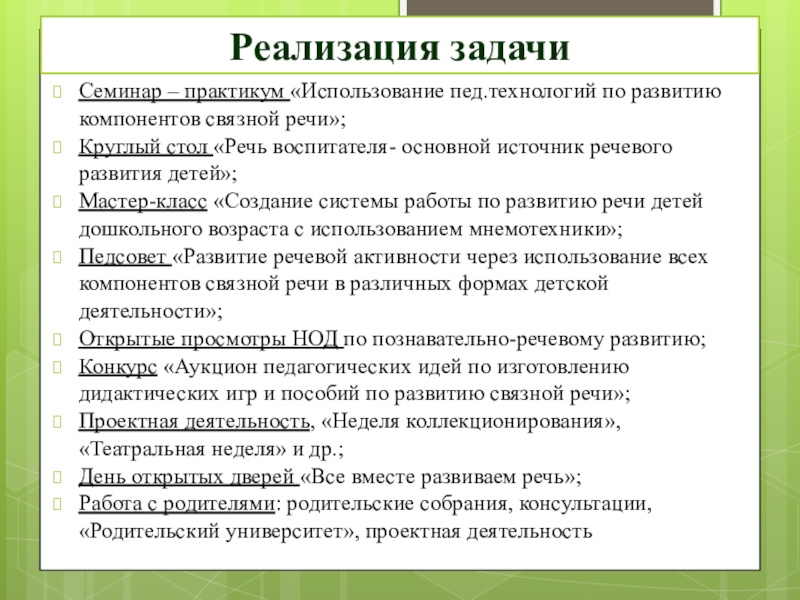 Реализация задачи

Семинар – практикум «Использование пед.технологий по развитию компонентов связной речи»;

Круглый стол «Речь воспитателя- основной источник речевого развития детей»;

Мастер-класс «Создание системы работы по развитию речи детей дошкольного возраста с использованием мнемотехники»;

Педсовет «Развитие речевой активности через использование всех компонентов связной речи в различных формах детской деятельности»;

Открытые просмотры НОД по познавательно-речевому развитию;

Конкурс «Аукцион педагогических идей по изготовлению дидактических игр и пособий по развитию связной речи»;

Проектная деятельность, «Неделя коллекционирования», «Театральная неделя» и др.;

День открытых дверей «Все вместе развиваем речь»;

Работа с родителями: родительские собрания, консультации, «Родительский университет», проектная деятельность